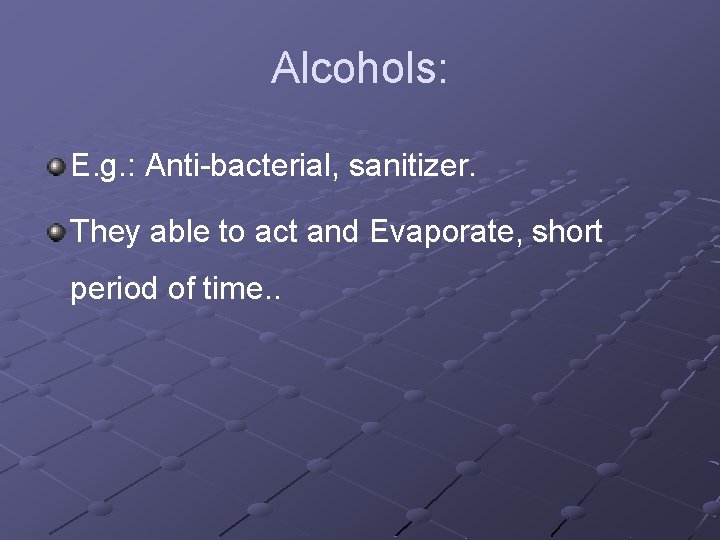 Alcohols:

E.g.: Anti-bacterial, sanitizer.

They able to act and Evaporate, short period of time..